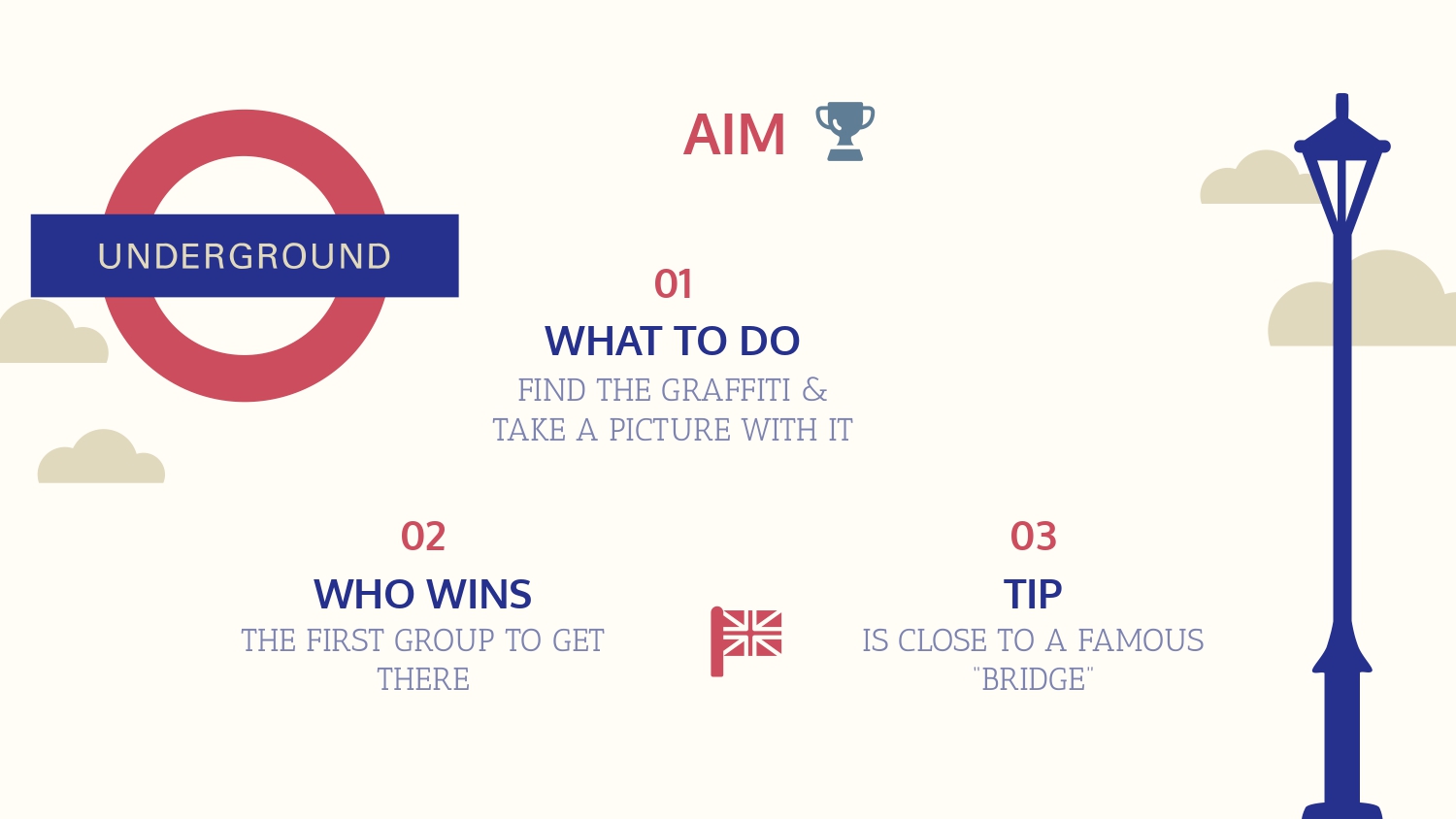 UNDERGROUND

AIM

01
WHAT TO DO
FIND THE GRAFFITI &
TAKE A PICTURE WITH IT

02
WHO WINS
THE FIRST GROUP TO GET THERE

03
TIP
IS CLOSE TO A FAMOUS "BRIDGE"